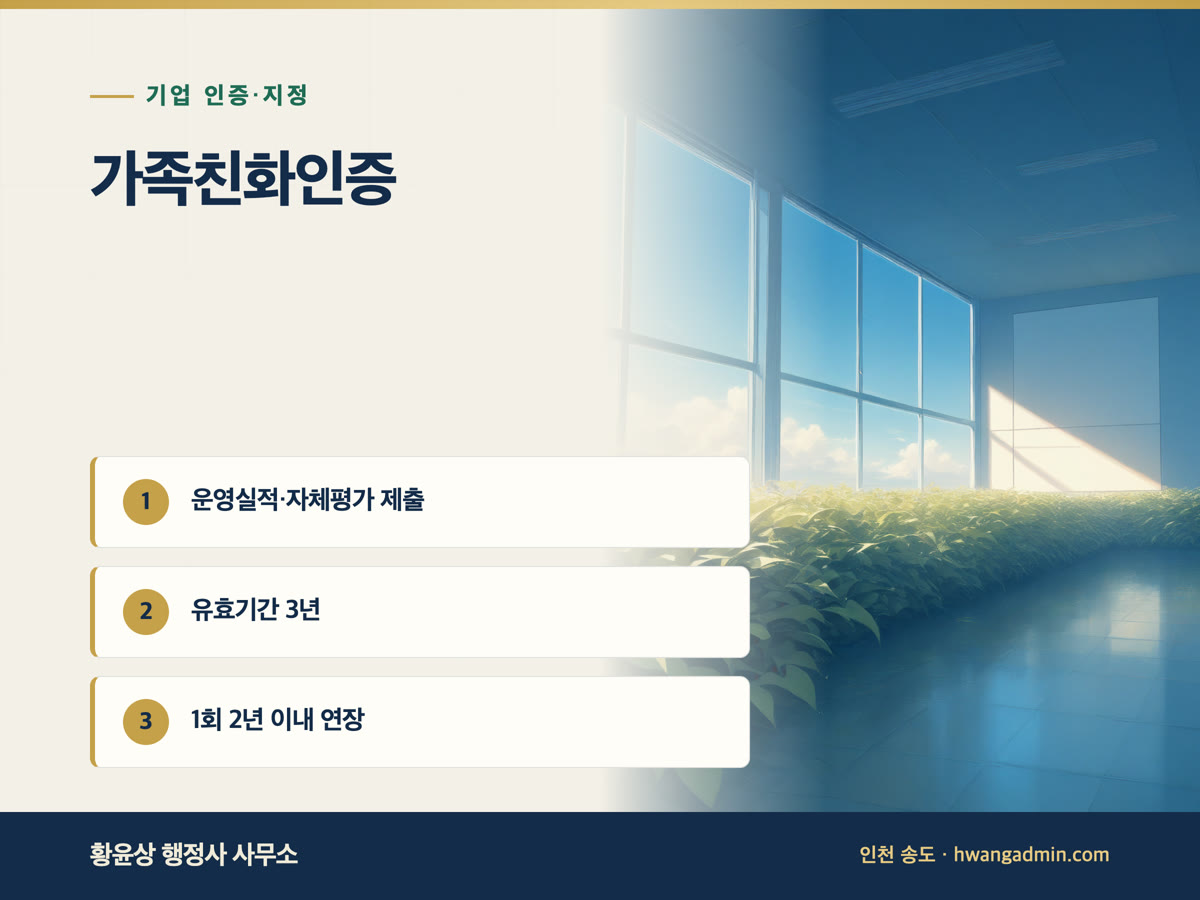 기업 인증·지정

가족친화인증

1 운영실적·자체평가 제출

2 유효기간 3년

3 1회 2년 이내 연장

황윤상 행정사 사무소

인천 송도 · hwangadmin.com